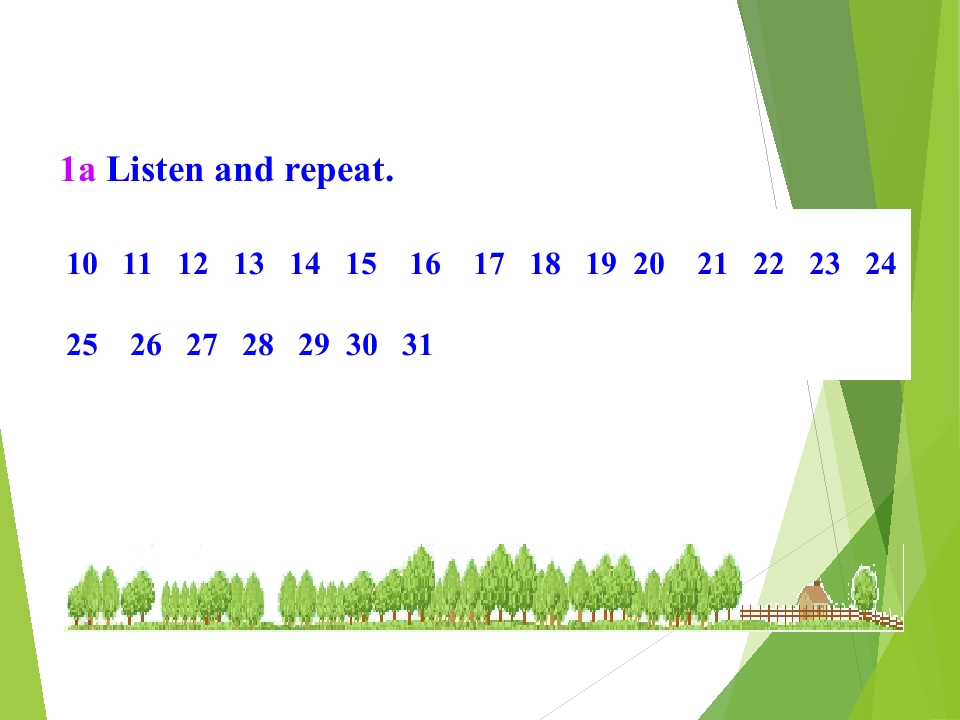 1a Listen and repeat.

10 11 12 13 14 15 16 17 18 19 20 21 22 23 24

25 26 27 28 29 30 31